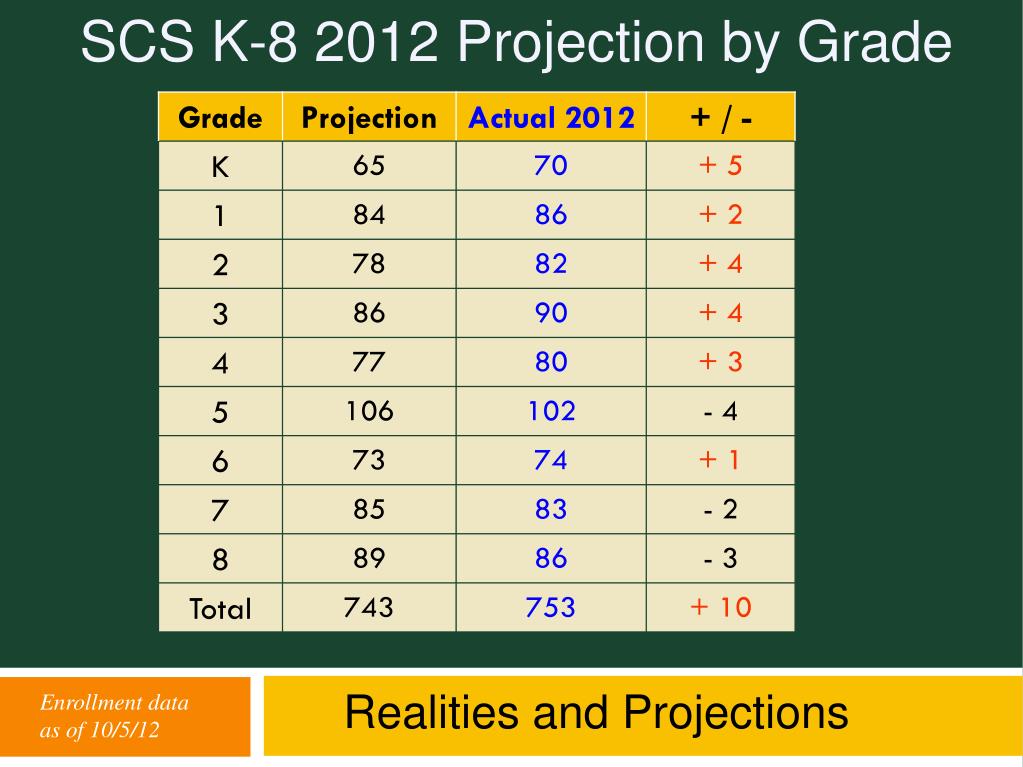 SCS K-8 2012 Projection by Grade

| Grade | Projection | Actual 2012 | + / - |
|---|---|---|---|
| K | 65 | 70 | + 5 |
| 1 | 84 | 86 | + 2 |
| 2 | 78 | 82 | + 4 |
| 3 | 86 | 90 | + 4 |
| 4 | 77 | 80 | + 3 |
| 5 | 106 | 102 | - 4 |
| 6 | 73 | 74 | + 1 |
| 7 | 85 | 83 | - 2 |
| 8 | 89 | 86 | - 3 |
| Total | 743 | 753 | + 10 |

Enrollment data as of 10/5/12

Realities and Projections